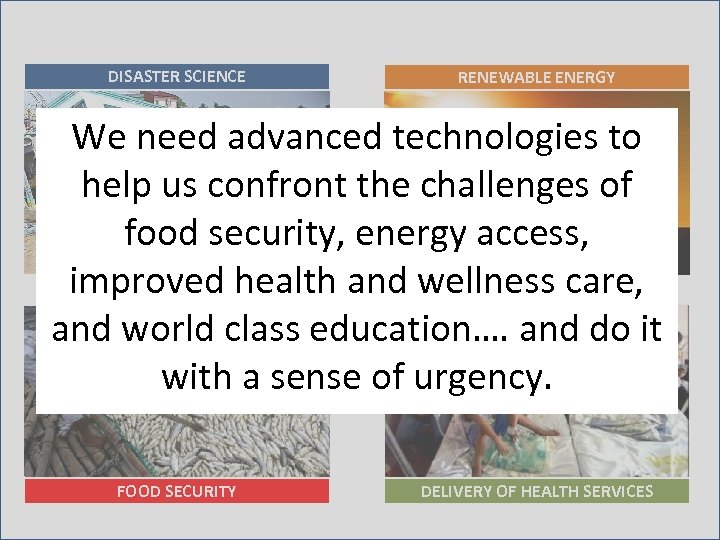 DISASTER SCIENCE

RENEWABLE ENERGY

We need advanced technologies to help us confront the challenges of food security, energy access, improved health and wellness care, and world class education…. and do it with a sense of urgency.

FOOD SECURITY

DELIVERY OF HEALTH SERVICES